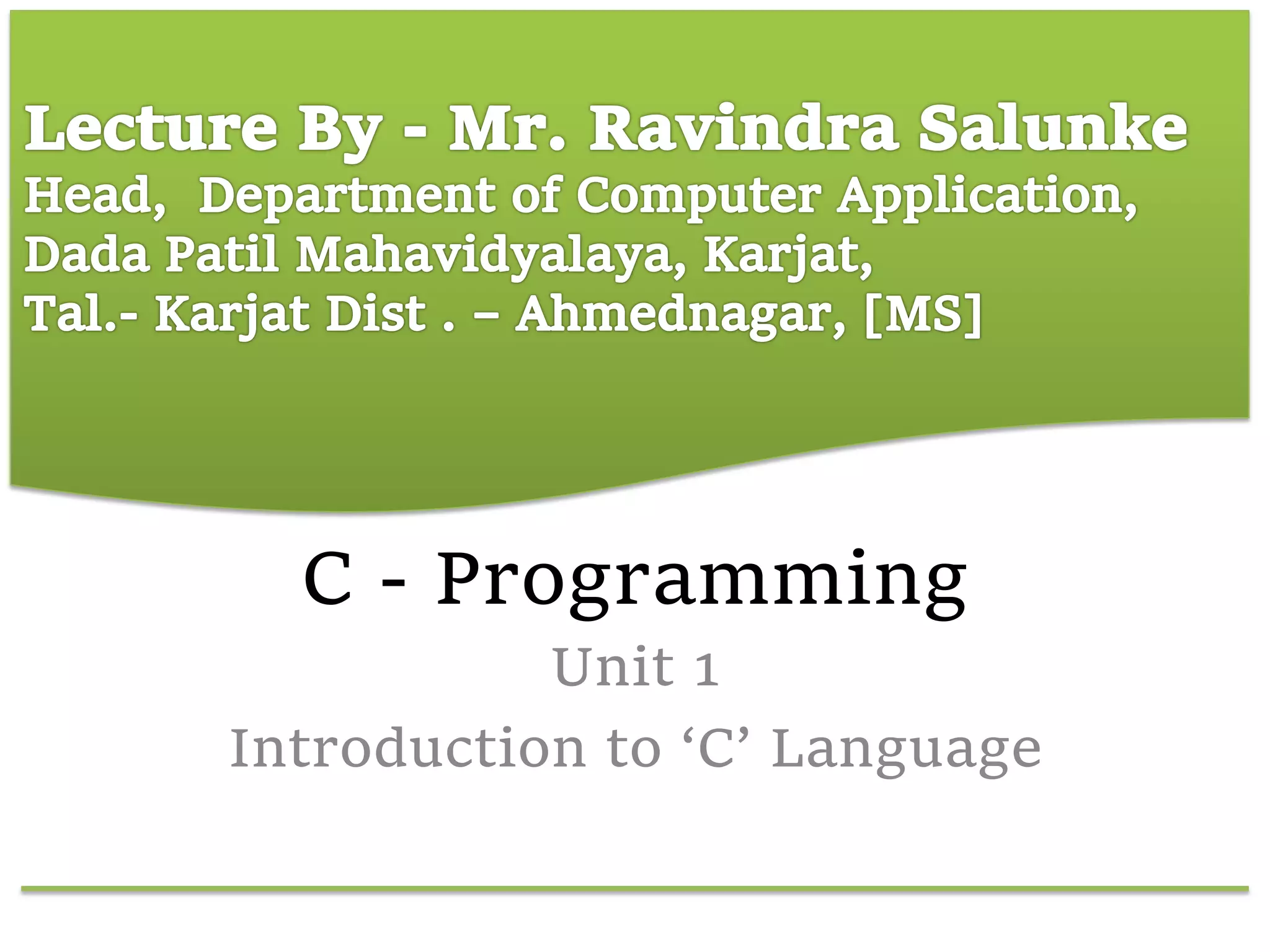 Lecture By - Mr. Ravindra Salunke
Head, Department of Computer Application,
Dada Patil Mahavidyalaya, Karjat,
Tal.- Karjat Dist . – Ahmednagar, [MS]

C - Programming

Unit 1

Introduction to ‘C’ Language